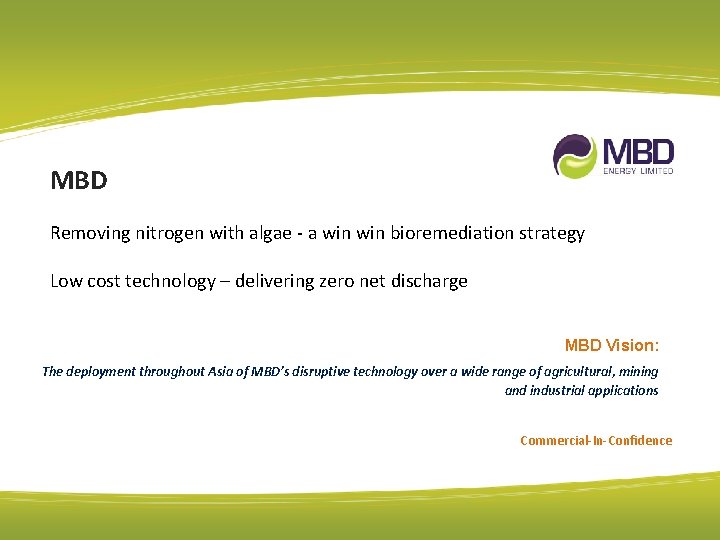 MBD
ENERGY LIMITED

MBD

Removing nitrogen with algae - a win win bioremediation strategy

Low cost technology – delivering zero net discharge

MBD Vision:

The deployment throughout Asia of MBD's disruptive technology over a wide range of agricultural, mining and industrial applications

Commercial-In-Confidence